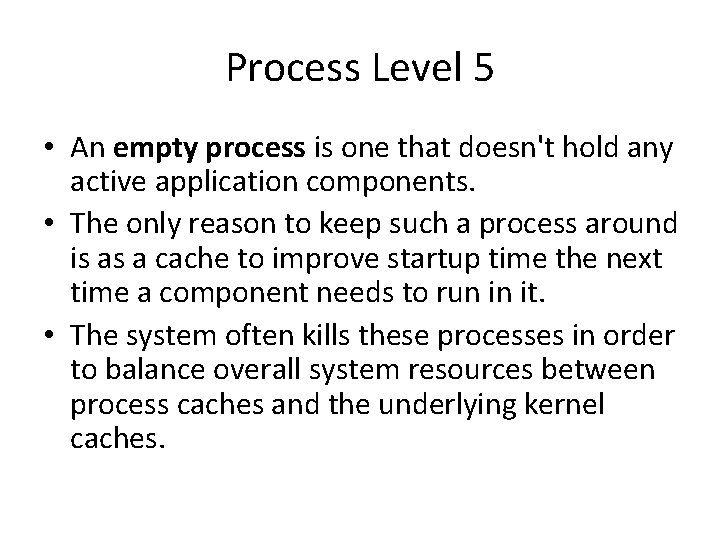 Process Level 5

• An empty process is one that doesn't hold any active application components.

• The only reason to keep such a process around is as a cache to improve startup time the next time a component needs to run in it.

• The system often kills these processes in order to balance overall system resources between process caches and the underlying kernel caches.